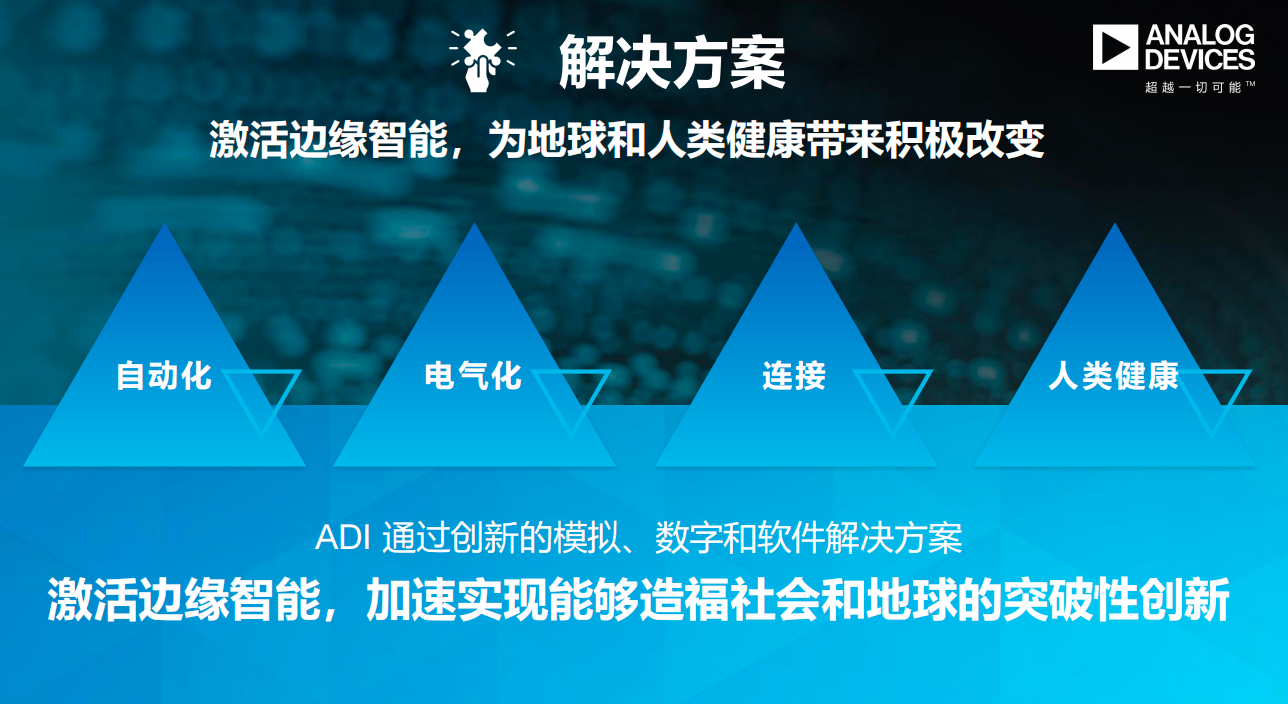 解决方案

ANALOG DEVICES
超越一切可能™

激活边缘智能，为地球和人类健康带来积极改变

自动化

电气化

连接

人类健康

ADI 通过创新的模拟、数字和软件解决方案

激活边缘智能，加速实现能够造福社会和地球的突破性创新